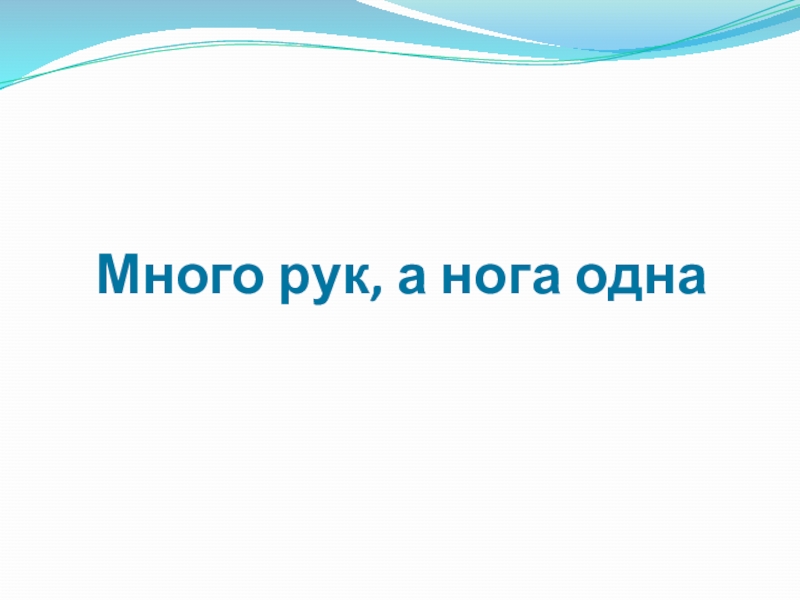 Много рук, а нога одна